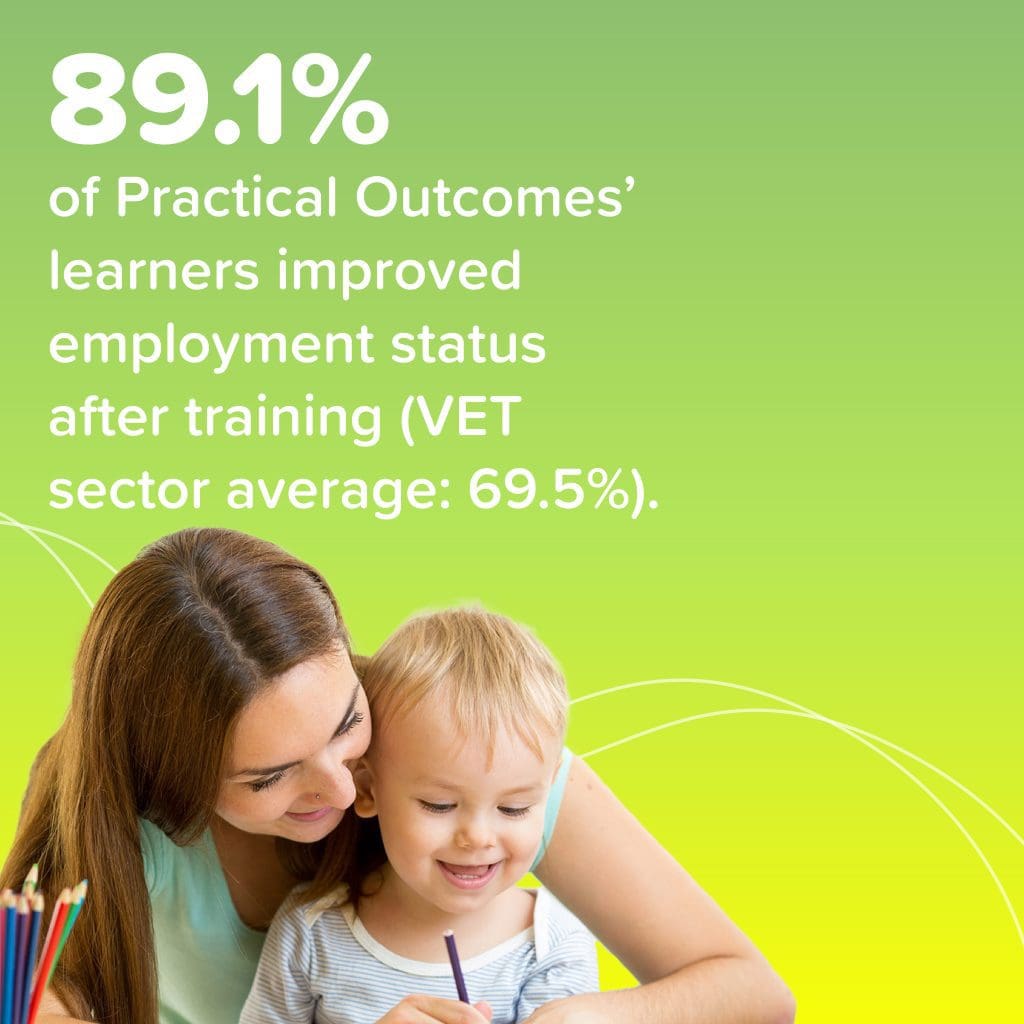 89.1%

of Practical Outcomes' learners improved employment status after training (VET sector average: 69.5%).